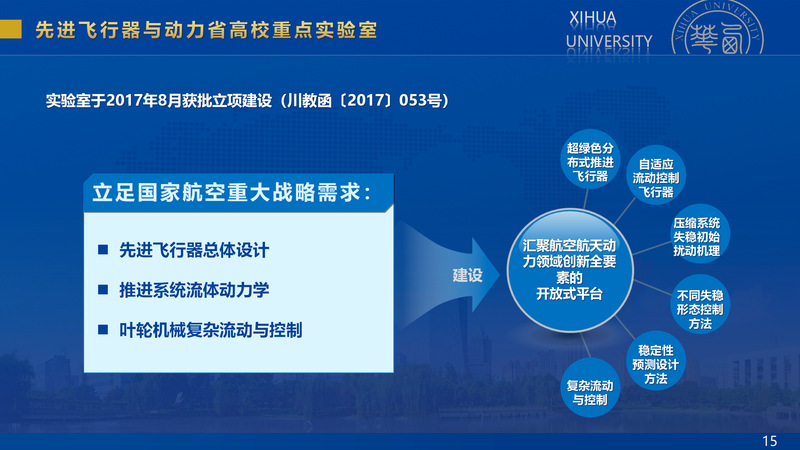 先进飞行器与动力省高校重点实验室

XIHUA UNIVERSITY

XIHUA UNIVERSITY

实验室于2017年8月获批立项建设（川教函〔2017〕053号）

立足国家航空重大战略需求：

■ 先进飞行器总体设计

■ 推进系统流体动力学

■ 叶轮机械复杂流动与控制

建设

汇聚航空航天动力领域创新全要素的开放式平台

超绿色分布式推进飞行器

自适应流动控制飞行器

压缩系统失稳初始扰动机理

不同失稳形态控制方法

稳定性预测设计方法

复杂流动与控制

15